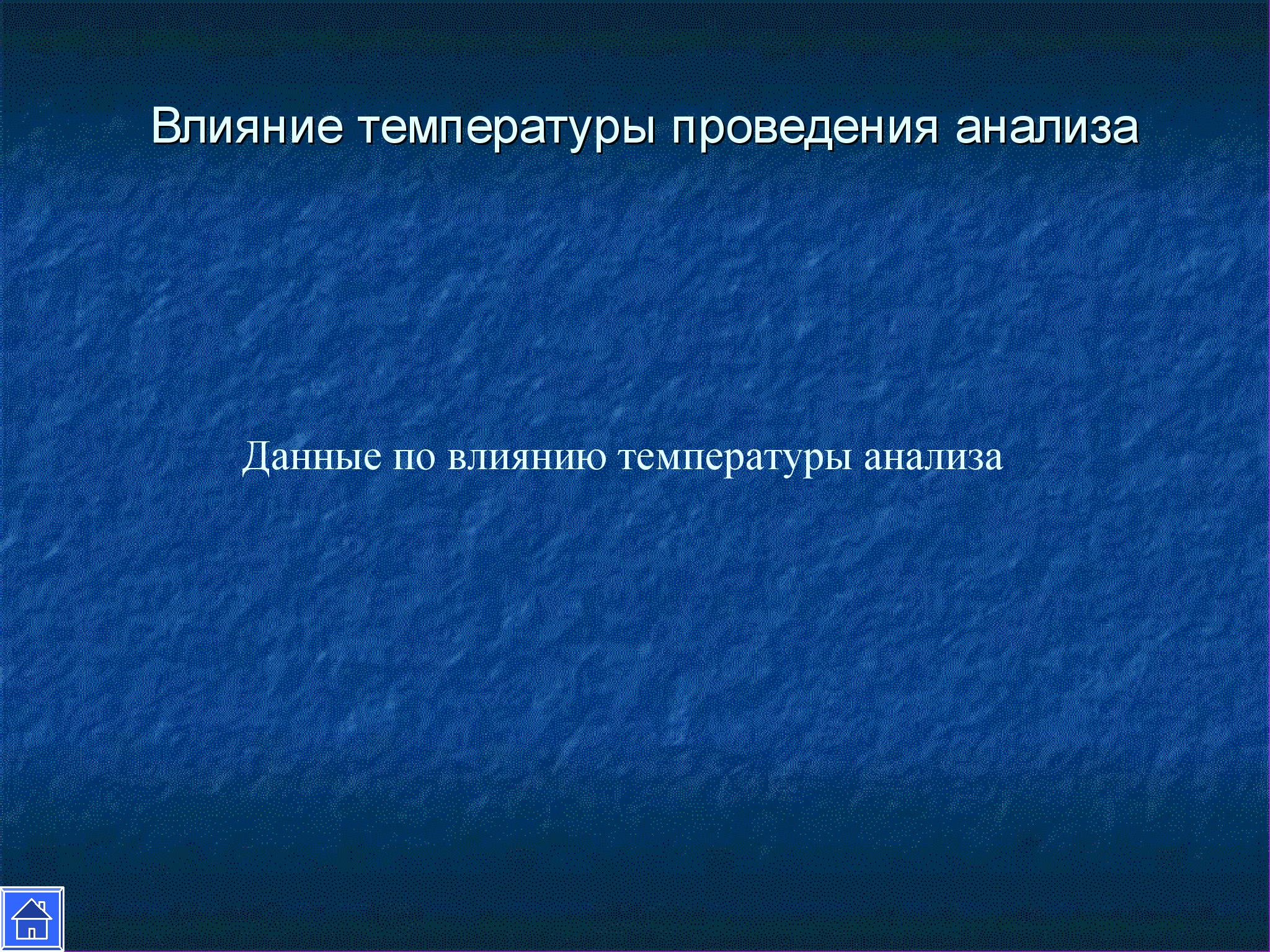 Влияние температуры проведения анализа

Данные по влиянию температуры анализа